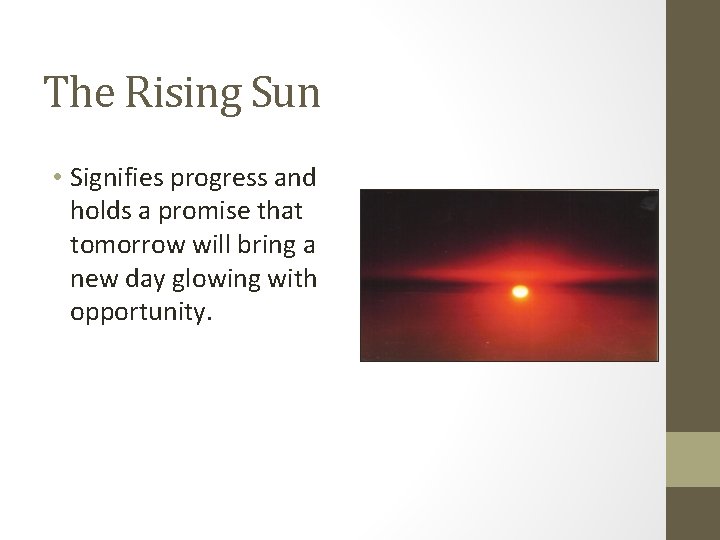 The Rising Sun

• Signifies progress and holds a promise that tomorrow will bring a new day glowing with opportunity.